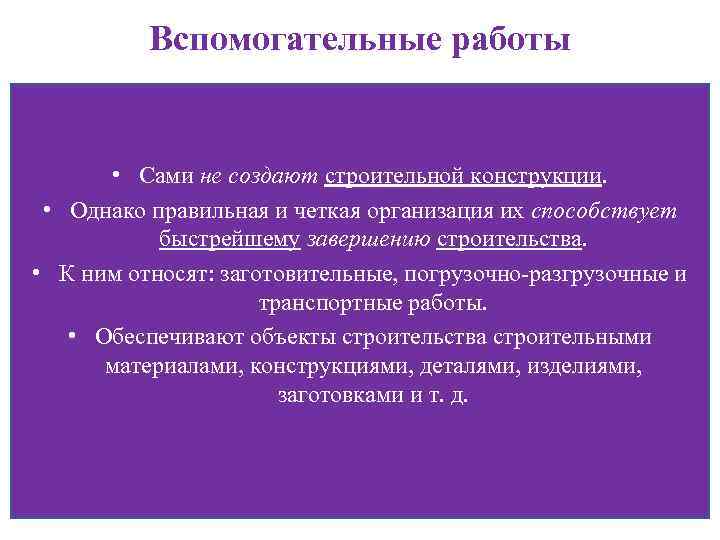 Вспомогательные работы

• Сами не создают строительной конструкции.

• Однако правильная и четкая организация их способствует быстрейшему завершению строительства.

• К ним относят: заготовительные, погрузочно-разгрузочные и транспортные работы.

• Обеспечивают объекты строительства строительными материалами, конструкциями, деталями, изделиями, заготовками и т. д.